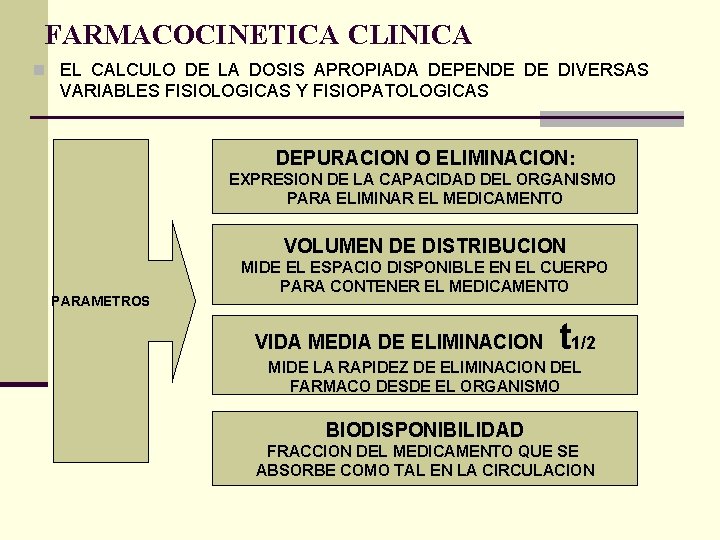 FARMACOCINETICA CLINICA

EL CALCULO DE LA DOSIS APROPIADA DEPENDE DE DIVERSAS VARIABLES FISIOLOGICAS Y FISIOPATOLOGICAS

PARAMETROS

DEPURACION O ELIMINACION:
EXPRESION DE LA CAPACIDAD DEL ORGANISMO PARA ELIMINAR EL MEDICAMENTO

VOLUMEN DE DISTRIBUCION
MIDE EL ESPACIO DISPONIBLE EN EL CUERPO PARA CONTENER EL MEDICAMENTO

VIDA MEDIA DE ELIMINACION $t_{1/2}$
MIDE LA RAPIDEZ DE ELIMINACION DEL FARMACO DESDE EL ORGANISMO

BIODISPONIBILIDAD
FRACCION DEL MEDICAMENTO QUE SE ABSORBE COMO TAL EN LA CIRCULACION